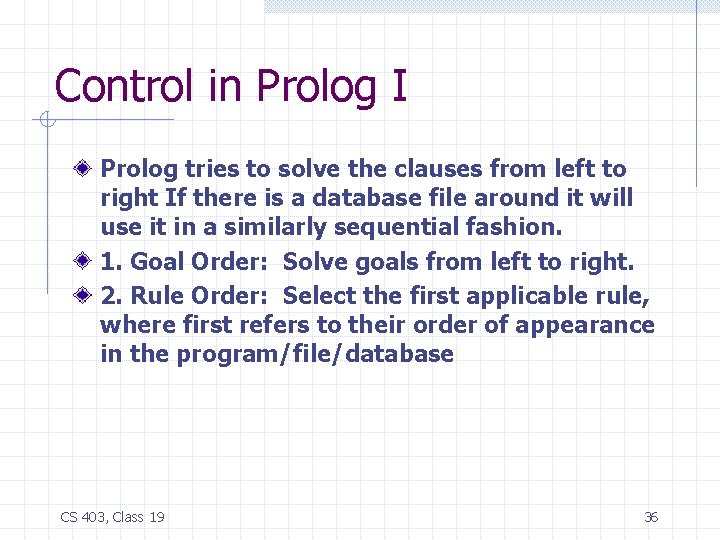 Control in Prolog I

Prolog tries to solve the clauses from left to right If there is a database file around it will use it in a similarly sequential fashion.

1. Goal Order: Solve goals from left to right.

2. Rule Order: Select the first applicable rule, where first refers to their order of appearance in the program/file/database

CS 403, Class 19

36